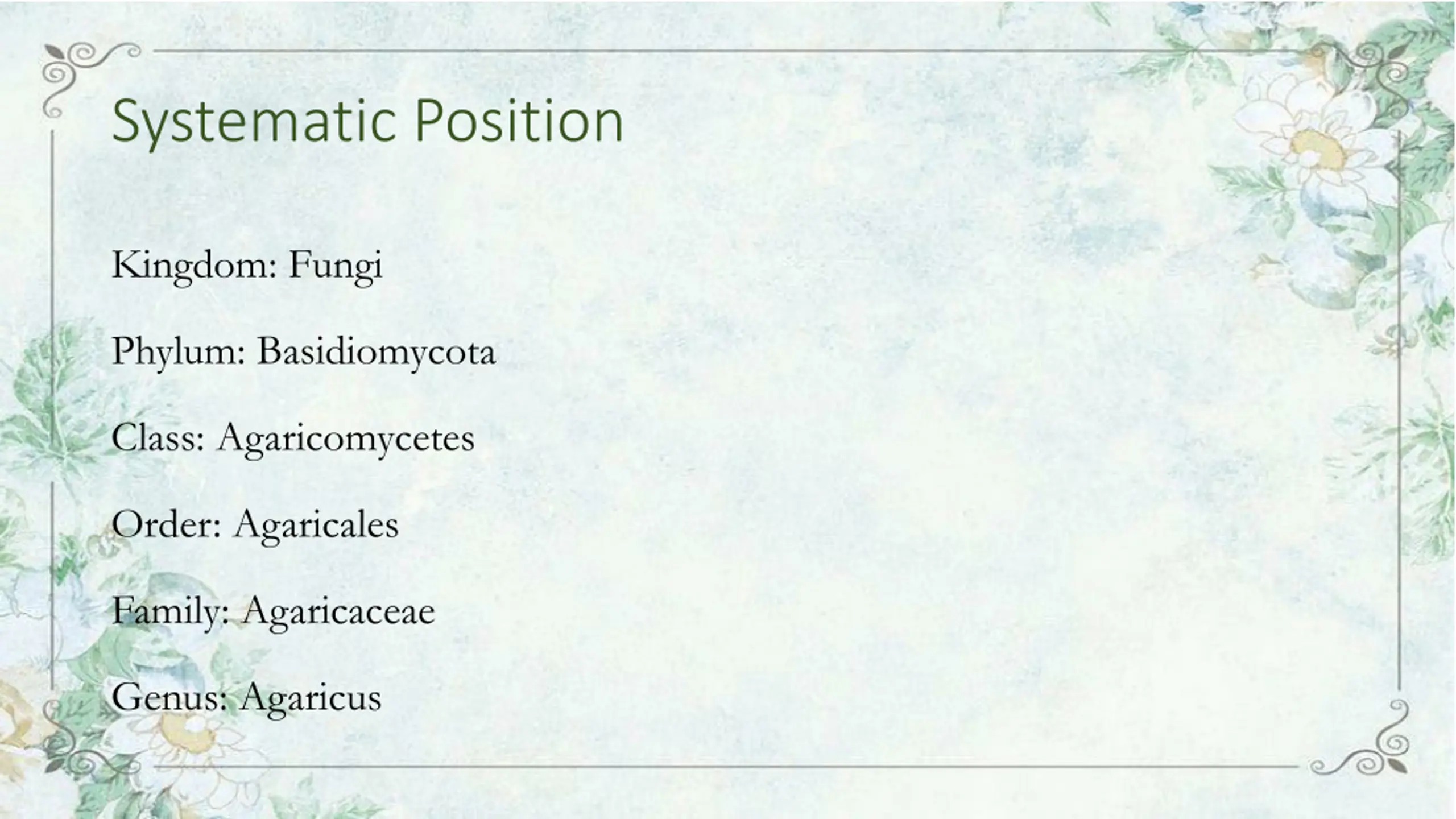 Systematic Position

Kingdom: Fungi

Phylum: Basidiomycota

Class: Agaricomycetes

Order: Agaricales

Family: Agaricaceae

Genus: Agaricus